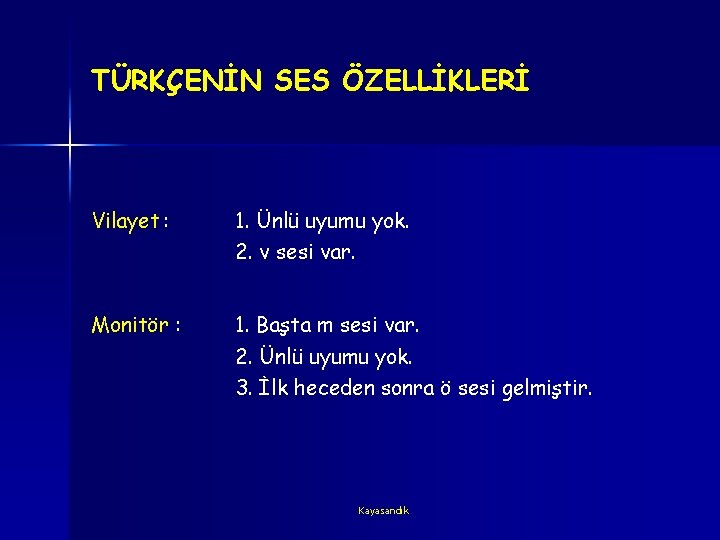 TÜRKÇENİN SES ÖZELLİKLERİ

Vilayet: 1. Ünlü uyumu yok.
2. v sesi var.

Monitör : 1. Başta m sesi var.
2. Ünlü uyumu yok.
3. İlk heceden sonra ö sesi gelmiştir.

Kayasandık